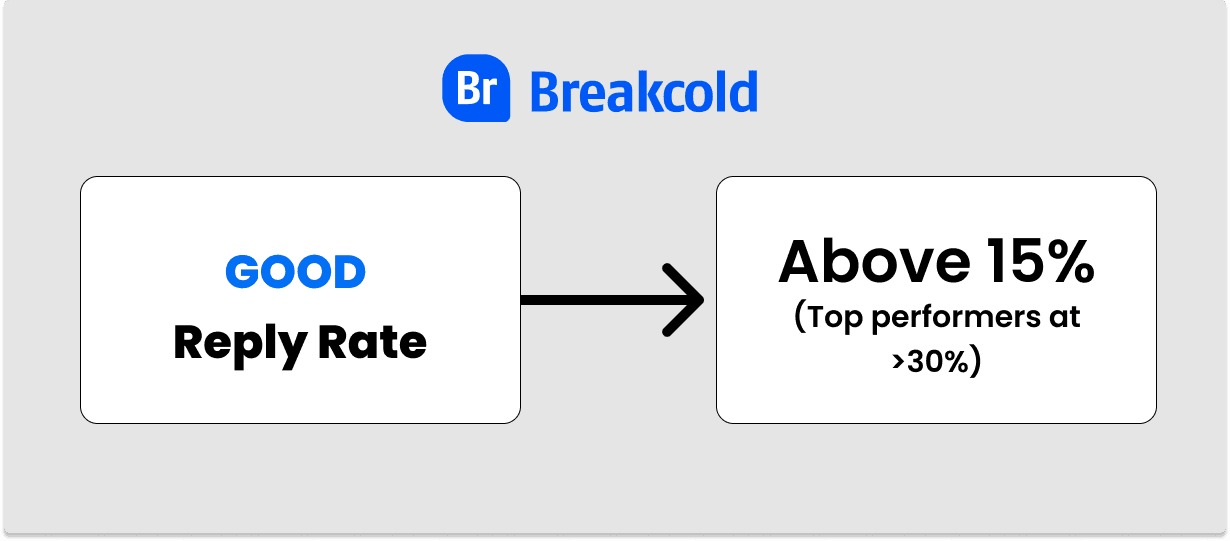 Br Breakcold

GOOD
Reply Rate

Above 15%
(Top performers at >30%)